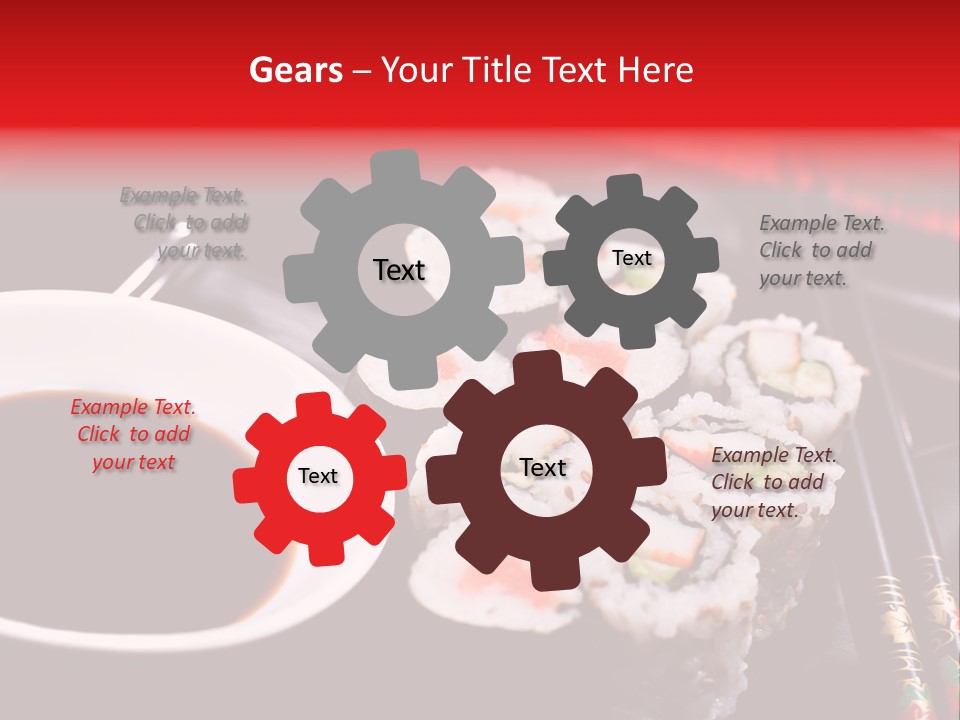 Gears – Your Title Text Here

Example Text. Click to add your text.

Text

Text

Example Text. Click to add your text.

Example Text. Click to add your text

Text

Text

Example Text. Click to add your text.